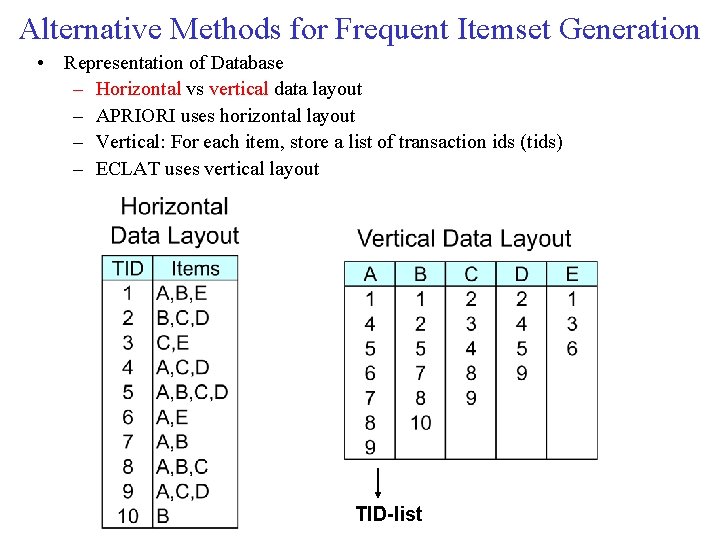 Alternative Methods for Frequent Itemset Generation

• Representation of Database
  – Horizontal vs vertical data layout
  – APRIORI uses horizontal layout
  – Vertical: For each item, store a list of transaction ids (tids)
  – ECLAT uses vertical layout

Horizontal Data Layout

| TID | Items |
|---|---|
| 1 | A,B,E |
| 2 | B,C,D |
| 3 | C,E |
| 4 | A,C,D |
| 5 | A,B,C,D |
| 6 | A,E |
| 7 | A,B |
| 8 | A,B,C |
| 9 | A,C,D |
| 10 | B |

Vertical Data Layout

| A | B | C | D | E |
|---|---|---|---|---|
| 1 | 1 | 2 | 2 | 1 |
| 4 | 2 | 3 | 4 | 3 |
| 5 | 5 | 4 | 5 | 6 |
| 6 | 7 | 8 | 9 | |
| 7 | 8 | 9 | | |
| 8 | 10 | | | |
| 9 | | | | |

TID-list